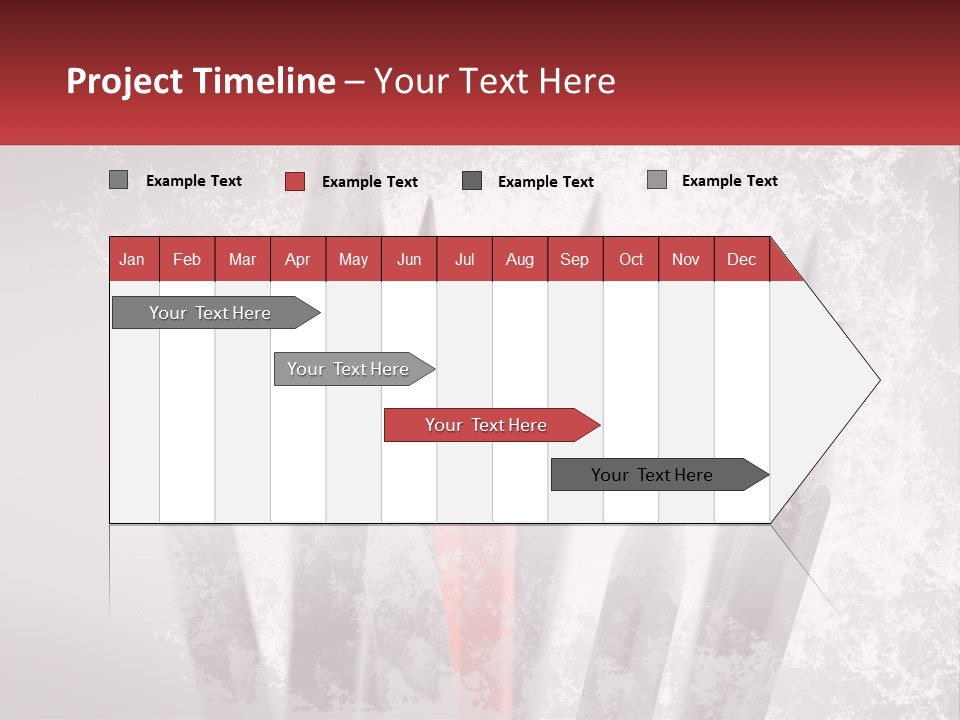 Project Timeline – Your Text Here

Example Text
Example Text
Example Text
Example Text

| Jan | Feb | Mar | Apr | May | Jun | Jul | Aug | Sep | Oct | Nov | Dec |
|---|---|---|---|---|---|---|---|---|---|---|---|

Your Text Here

Your Text Here

Your Text Here

Your Text Here